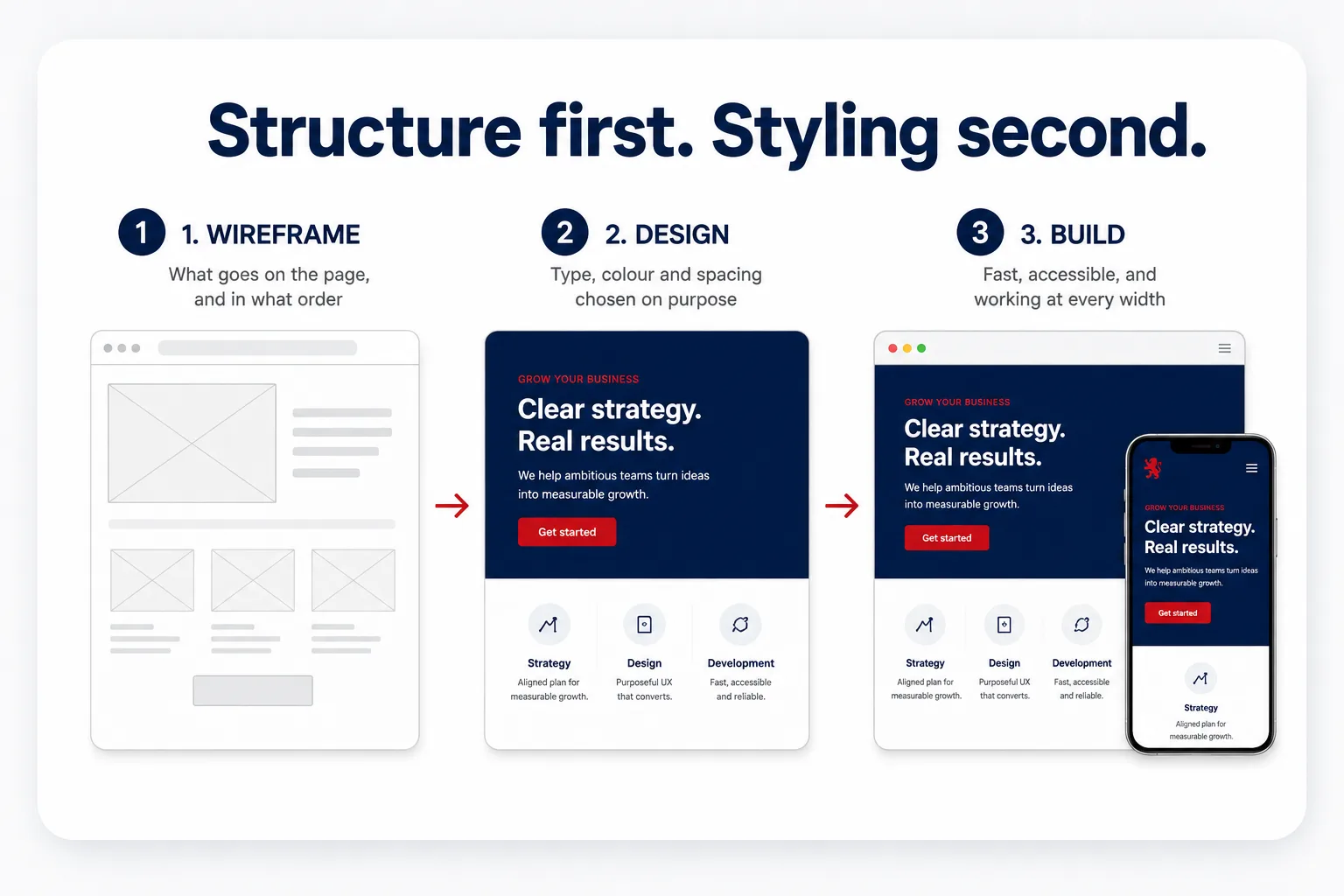 Structure first. Styling second.

1 1. WIREFRAME
What goes on the page, and in what order

2 2. DESIGN
Type, colour and spacing chosen on purpose

3 3. BUILD
Fast, accessible, and working at every width

GROW YOUR BUSINESS
Clear strategy. Real results.
We help ambitious teams turn ideas into measurable growth.
Get started

Strategy
Aligned plan for measurable growth.

Design
Purposeful UX that converts.

Development
Fast, accessible and reliable.

GROW YOUR BUSINESS
Clear strategy. Real results.
We help ambitious teams turn ideas into measurable growth.
Get started

Strategy
Aligned plan for measurable growth.

Design
Purposeful UX that converts.

Development
Fast, accessible and reliable.

GROW YOUR BUSINESS
Clear strategy. Real results.
We help ambitious teams turn ideas into measurable growth.
Get started

Strategy
Aligned plan for measurable growth.